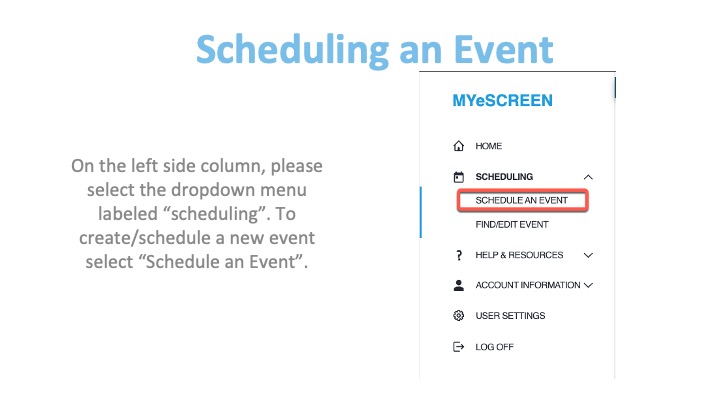 Scheduling an Event

On the left side column, please select the dropdown menu labeled “scheduling”. To create/schedule a new event select “Schedule an Event”.

MYeSCREEN

HOME

SCHEDULING

SCHEDULE AN EVENT

FIND/EDIT EVENT

HELP & RESOURCES

ACCOUNT INFORMATION

USER SETTINGS

LOG OFF